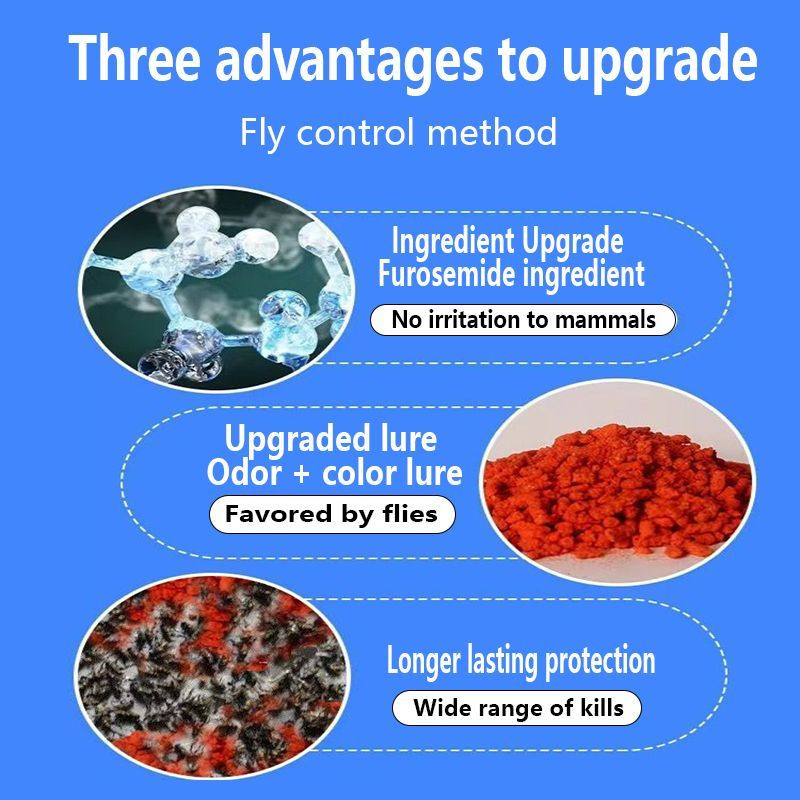 Three advantages to upgrade

Fly control method

Ingredient Upgrade
Furosemide ingredient

No irritation to mammals

Upgraded lure
Odor + color lure

Favored by flies

Longer lasting protection

Wide range of kills